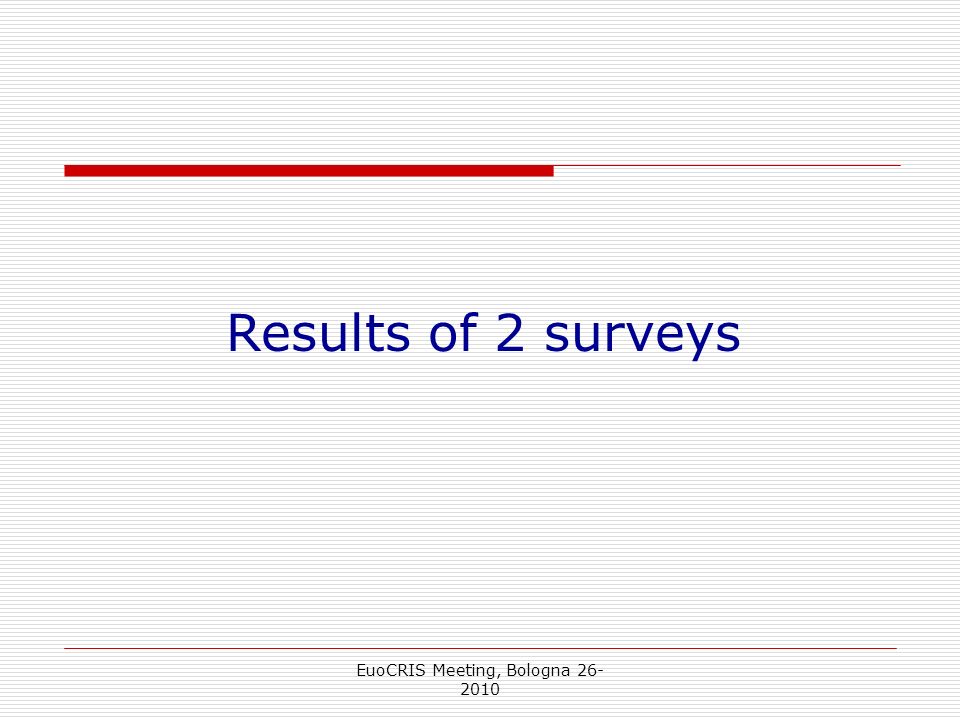 Results of 2 surveys

EuoCRIS Meeting, Bologna 26-2010